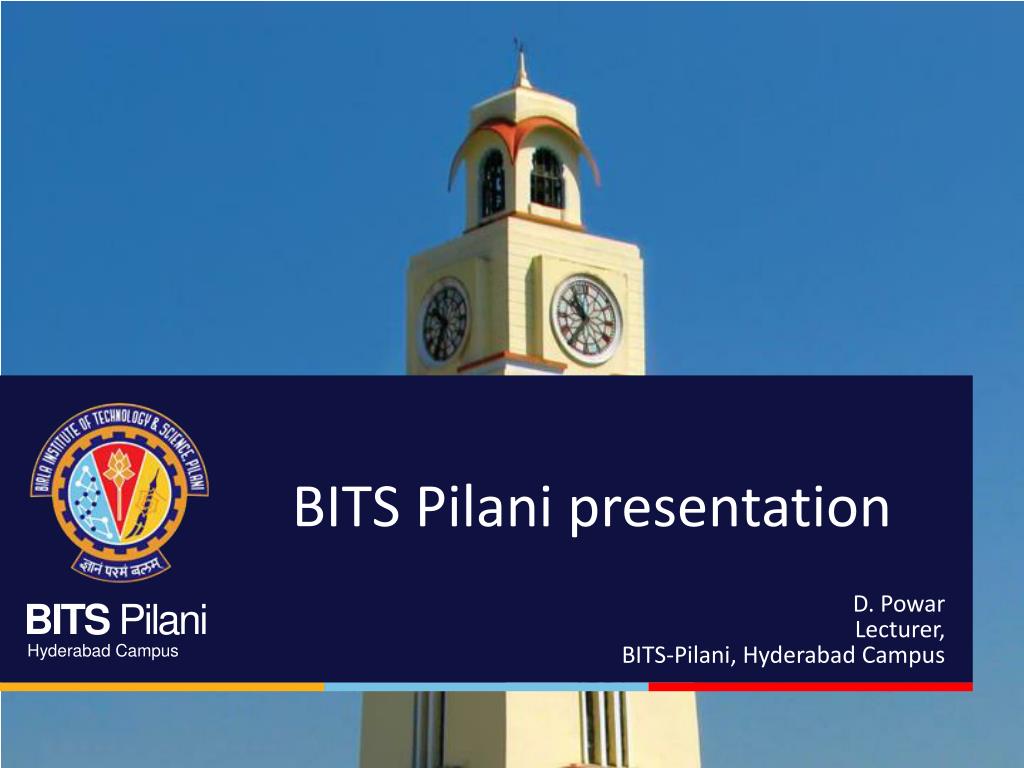 BIRLA INSTITUTE OF TECHNOLOGY & SCIENCE, PILANI

ज्ञानं परमं बलम्

BITS Pilani
Hyderabad Campus

BITS Pilani presentation

D. Powar
Lecturer,
BITS-Pilani, Hyderabad Campus